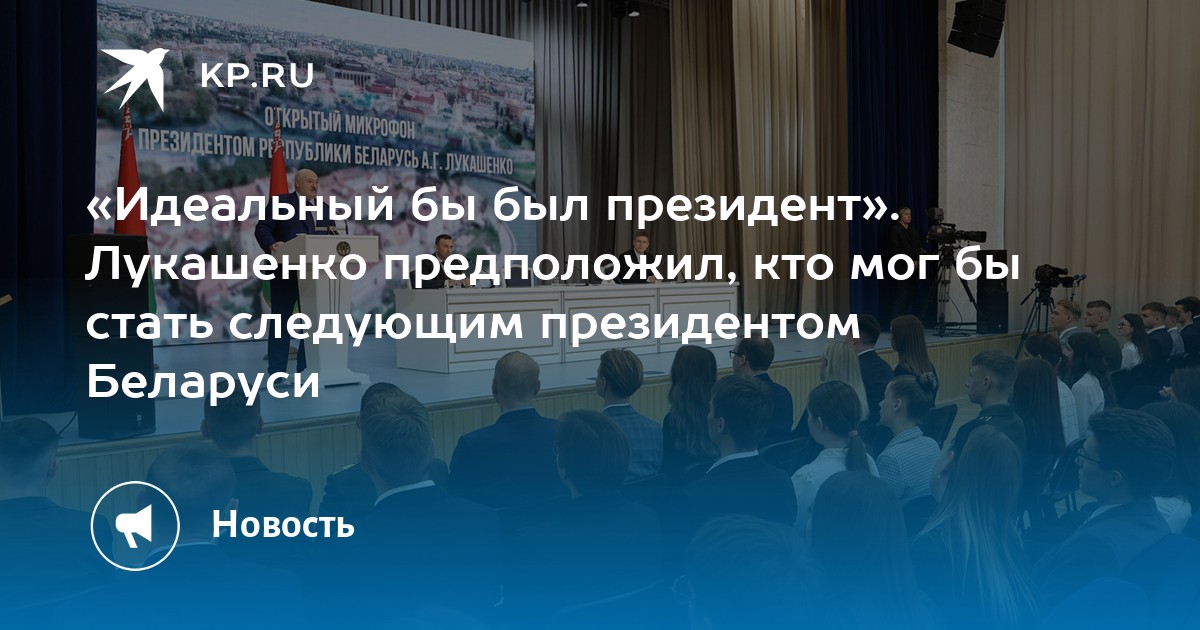 KP.RU

ОТКРЫТЫЙ МИКРОФОН
ПРЕЗИДЕНТОМ РЕСПУБЛИКИ БЕЛАРУСЬ А.Г. ЛУКАШЕНКО

«Идеальный бы был президент». Лукашенко предположил, кто мог бы стать следующим президентом Беларуси

Новость